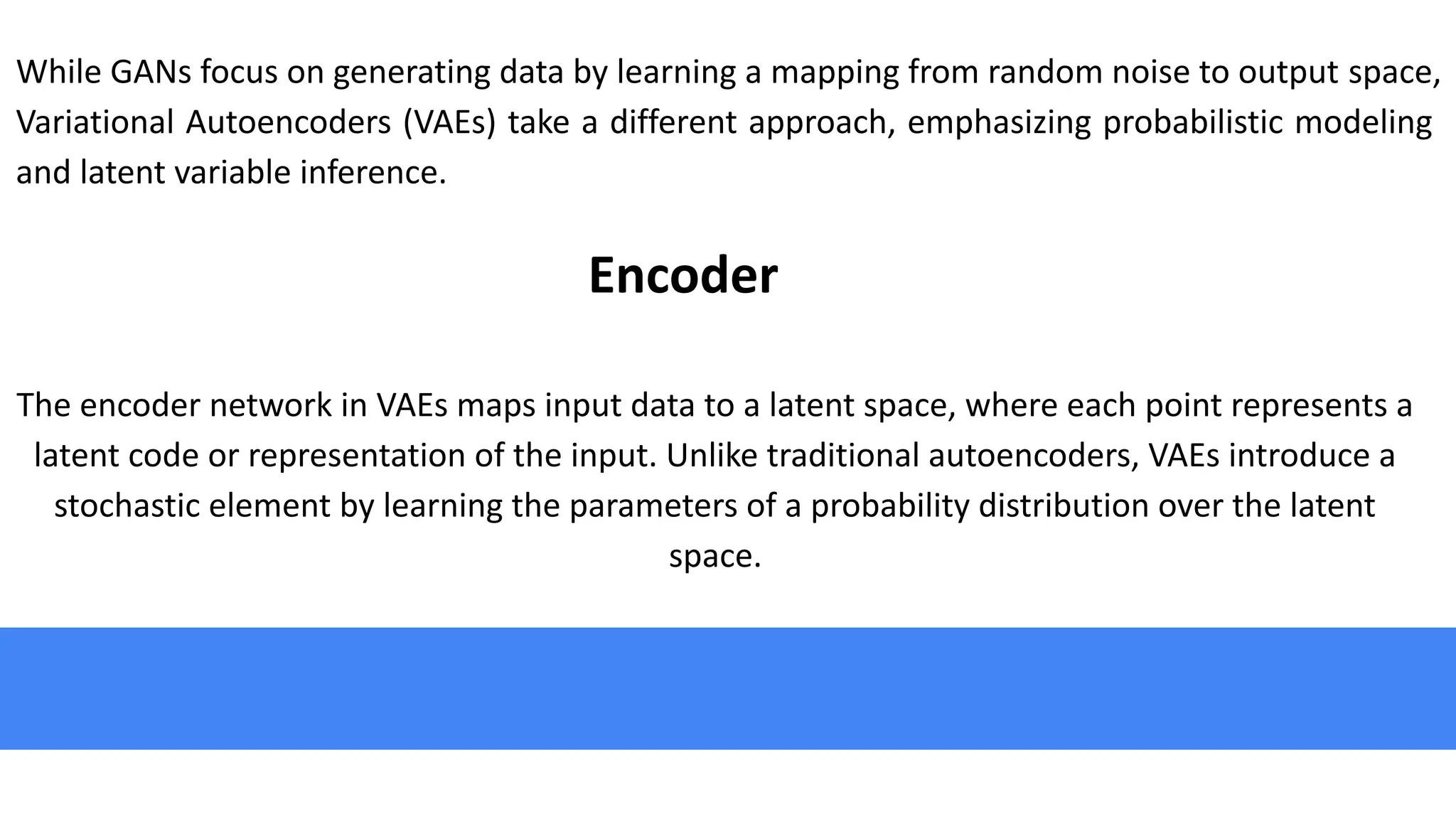 While GANs focus on generating data by learning a mapping from random noise to output space, Variational Autoencoders (VAEs) take a different approach, emphasizing probabilistic modeling and latent variable inference.

Encoder

The encoder network in VAEs maps input data to a latent space, where each point represents a latent code or representation of the input. Unlike traditional autoencoders, VAEs introduce a stochastic element by learning the parameters of a probability distribution over the latent space.